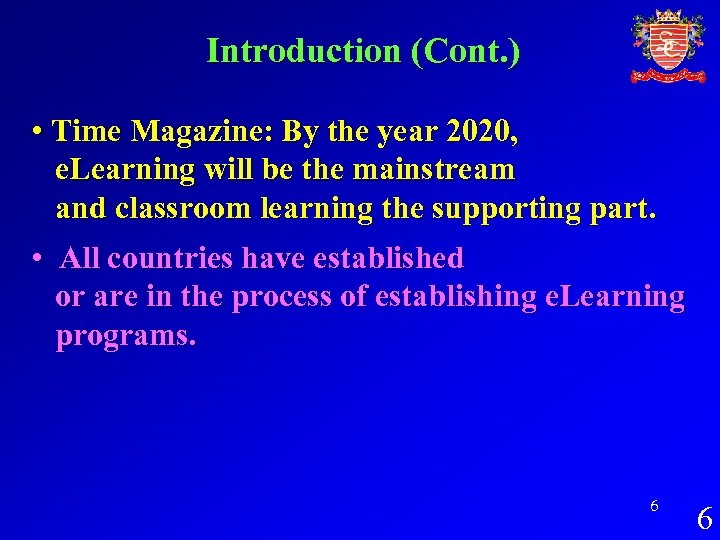 Introduction (Cont.)

• Time Magazine: By the year 2020, eLearning will be the mainstream and classroom learning the supporting part.

• All countries have established or are in the process of establishing eLearning programs.

6

6